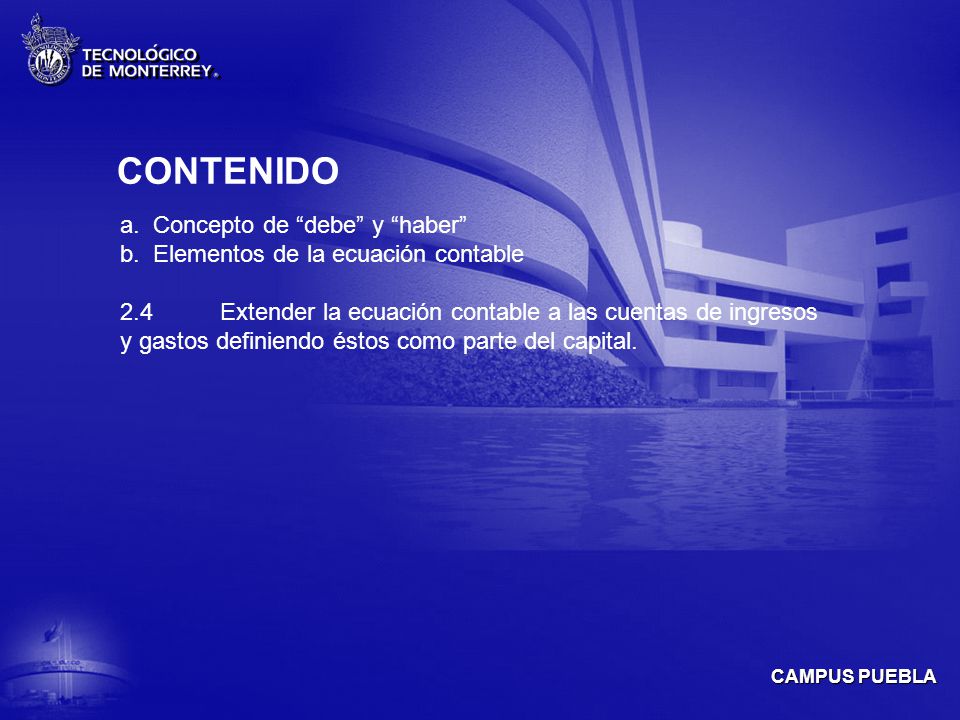 TECNOLÓGICO DE MONTERREY.

CONTENIDO

a. Concepto de “debe” y “haber”
b. Elementos de la ecuación contable

2.4 Extender la ecuación contable a las cuentas de ingresos y gastos definiendo éstos como parte del capital.

CAMPUS PUEBLA